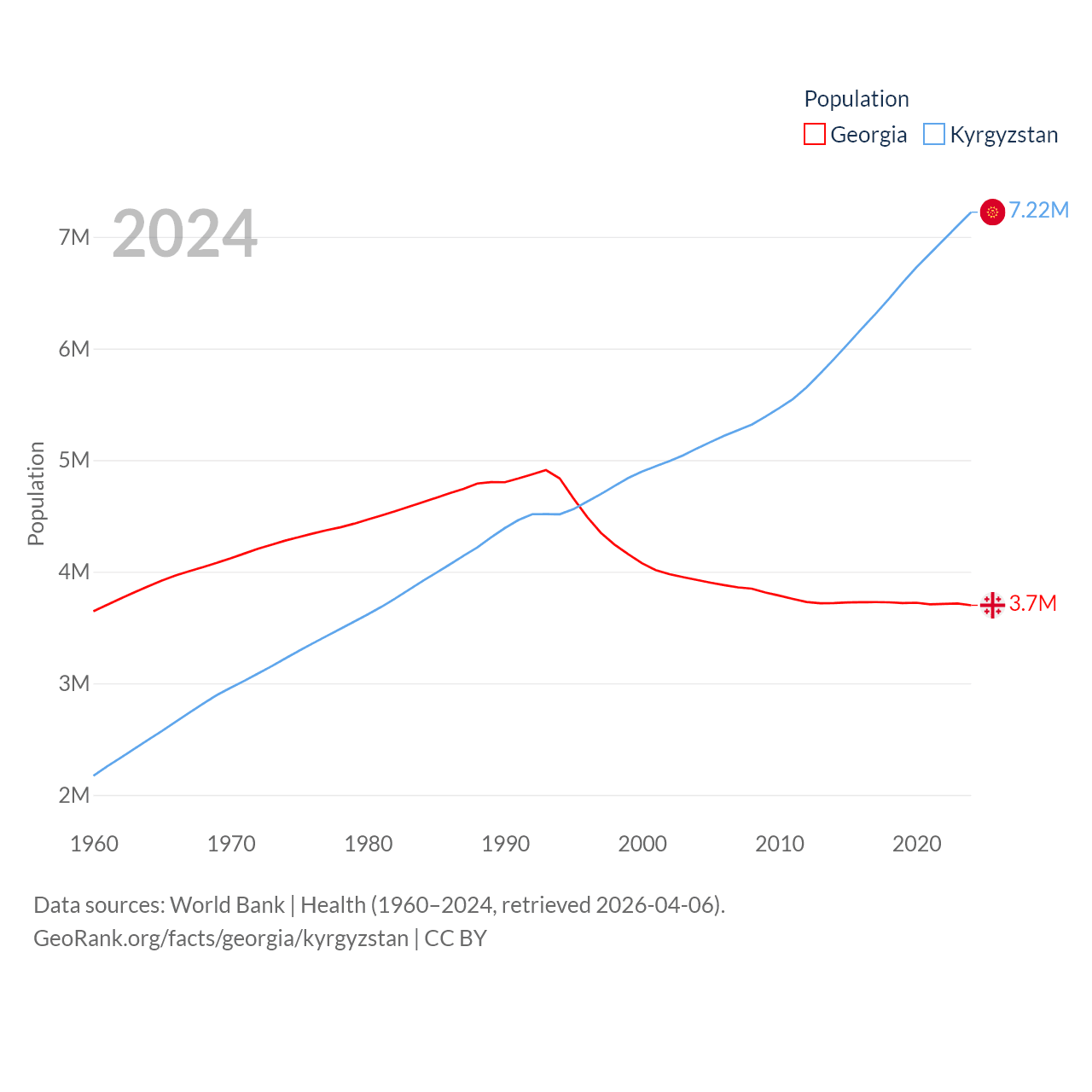 Population
Georgia Kyrgyzstan

2024

7.22M
3.7M

Population

7M
6M
5M
4M
3M
2M

1960 1970 1980 1990 2000 2010 2020

Data sources: World Bank | Health (1960–2024, retrieved 2026-04-06).
GeoRank.org/facts/georgia/kyrgyzstan | CC BY